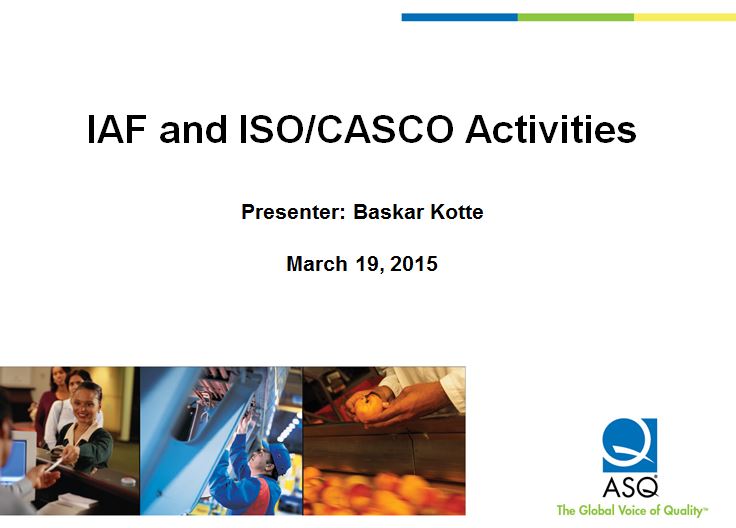 IAF and ISO/CASCO Activities

Presenter: Baskar Kotte

March 19, 2015

ASQ®
The Global Voice of Quality™